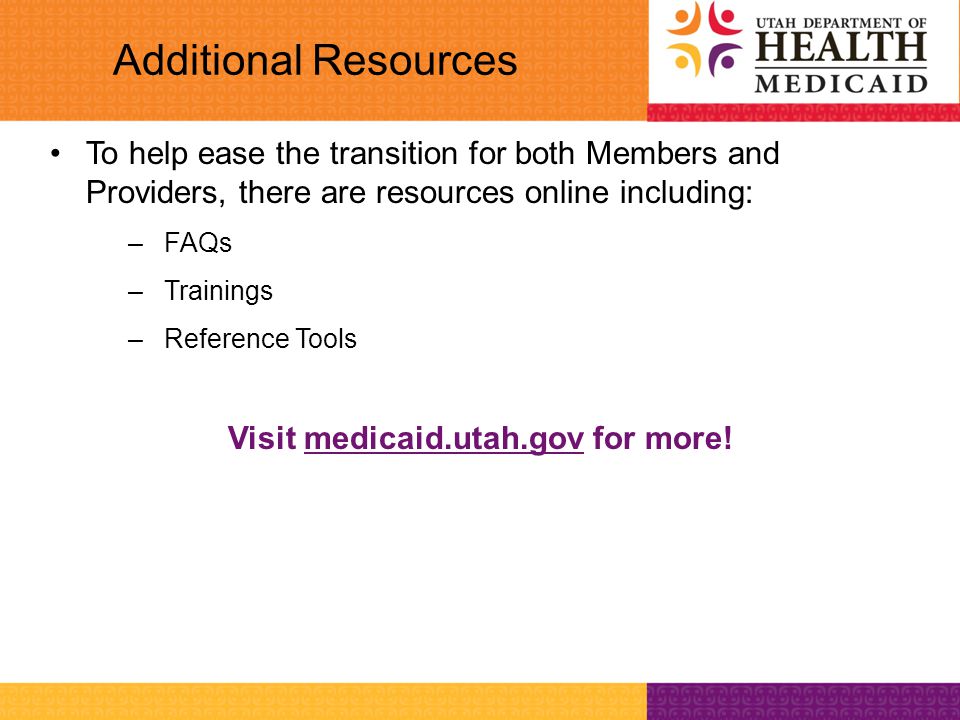 Additional Resources

UTAH DEPARTMENT OF
HEALTH
MEDICAID

• To help ease the transition for both Members and Providers, there are resources online including:
– FAQs
– Trainings
– Reference Tools

Visit medicaid.utah.gov for more!